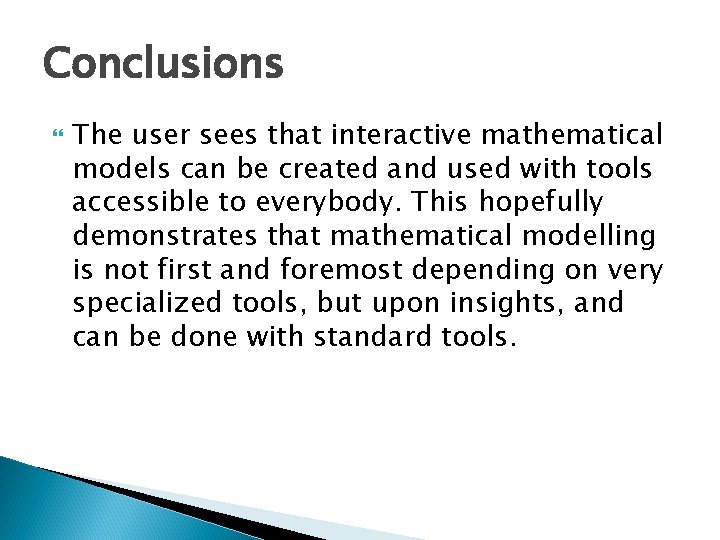 Conclusions

The user sees that interactive mathematical models can be created and used with tools accessible to everybody. This hopefully demonstrates that mathematical modelling is not first and foremost depending on very specialized tools, but upon insights, and can be done with standard tools.